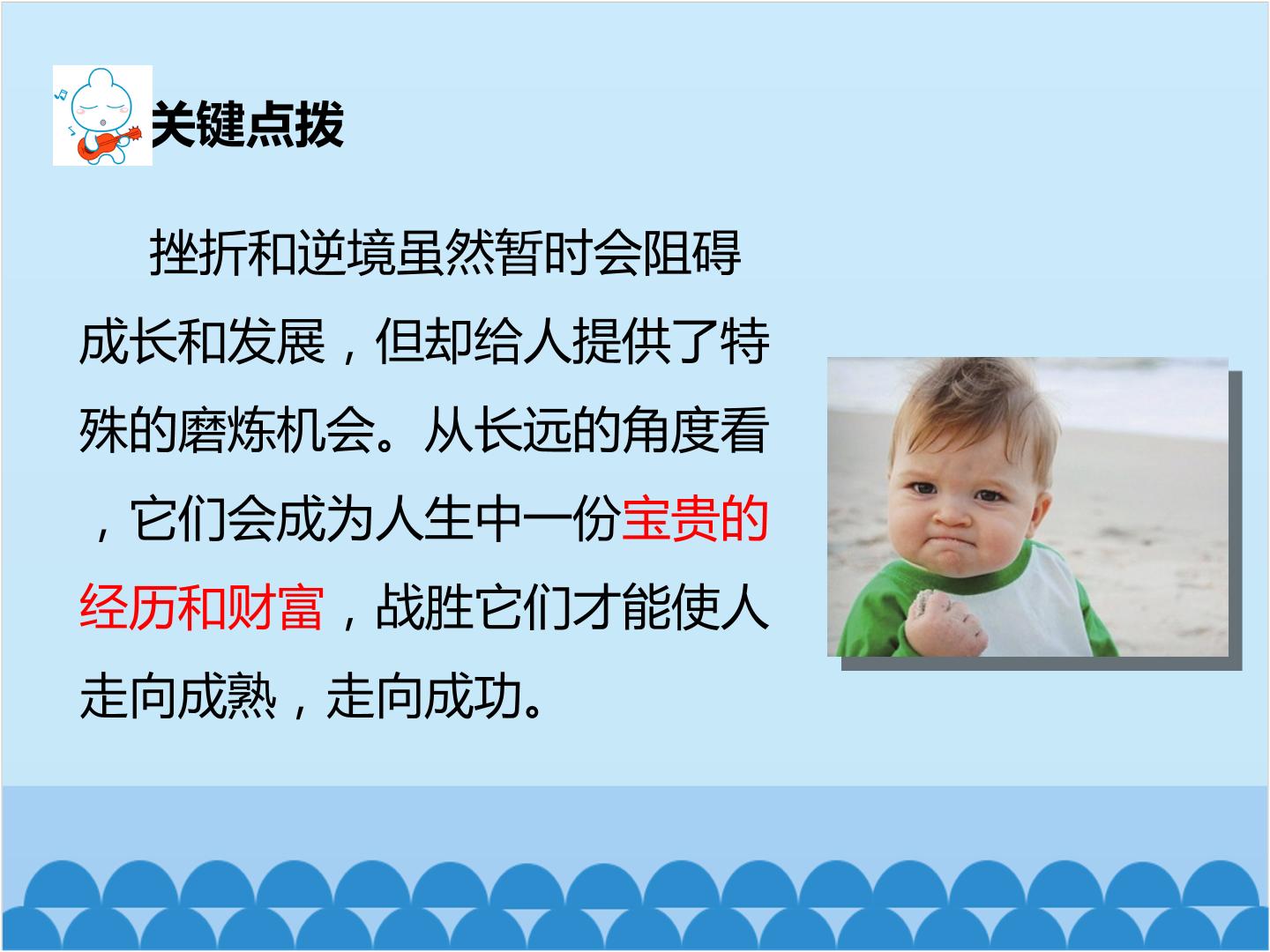 关键点拨

挫折和逆境虽然暂时会阻碍成长和发展，但却给人提供了特殊的磨炼机会。从长远的角度看，它们会成为人生中一份宝贵的经历和财富，战胜它们才能使人走向成熟，走向成功。